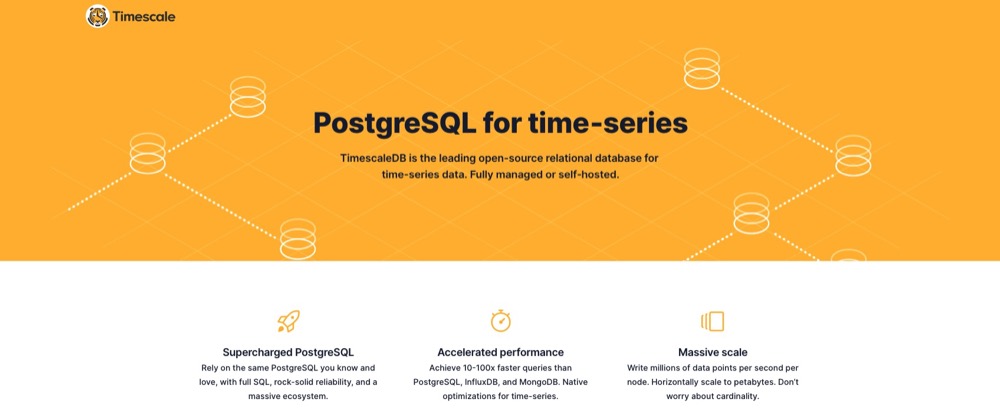 Timescale

PostgreSQL for time-series

TimescaleDB is the leading open-source relational database for time-series data. Fully managed or self-hosted.

Supercharged PostgreSQL
Rely on the same PostgreSQL you know and love, with full SQL, rock-solid reliability, and a massive ecosystem.

Accelerated performance
Achieve 10-100x faster queries than PostgreSQL, InfluxDB, and MongoDB. Native optimizations for time-series.

Massive scale
Write millions of data points per second per node. Horizontally scale to petabytes. Don't worry about cardinality.